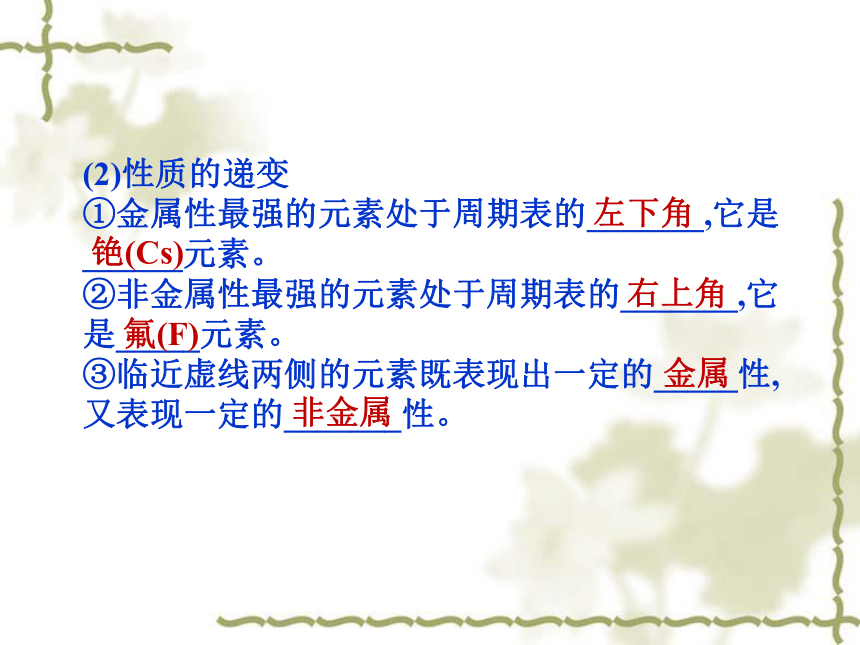 (2)性质的递变
①金属性最强的元素处于周期表的左下角,它是铯(Cs)元素。
②非金属性最强的元素处于周期表的右上角,它是氟(F)元素。
③临近虚线两侧的元素既表现出一定的金属性,又表现一定的非金属性。